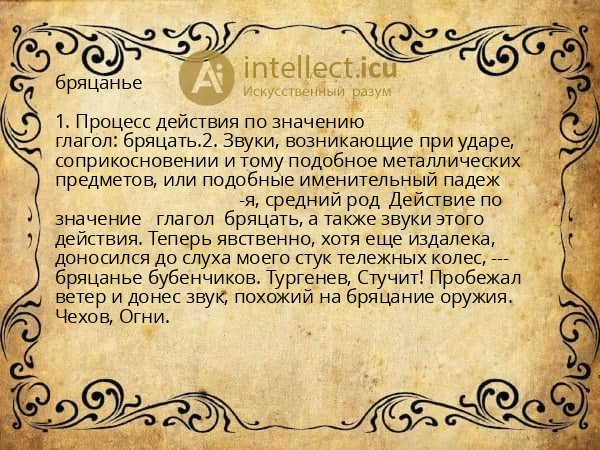 Ai intellect.icu
Искусственный разум

бряцанье

1. Процесс действия по значению глагол: бряцать.2. Звуки, возникающие при ударе, соприкосновении и тому подобное металлических предметов, или подобные именительный падеж -я, средний род Действие по значение глагол бряцать, а также звуки этого действия. Теперь явственно, хотя еще издалека, доносился до слуха моего стук тележных колес, --- бряцанье бубенчиков. Тургенев, Стучит! Пробежал ветер и донес звук, похожий на бряцание оружия. Чехов, Огни.